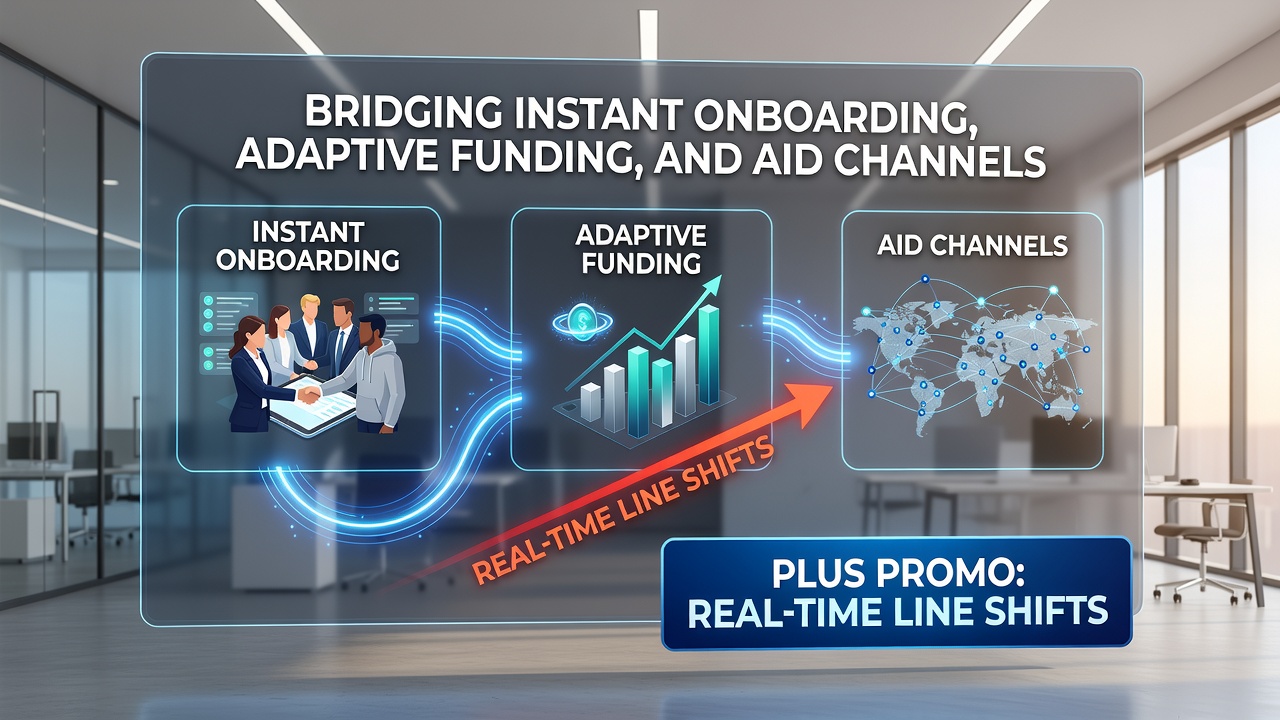 BRIDGING INSTANT ONBOARDING, ADAPTIVE FUNDING, AND AID CHANNELS

INSTANT ONBOARDING

ADAPTIVE FUNDING

AID CHANNELS

REAL-TIME LINE SHIFTS

PLUS PROMO: REAL-TIME LINE SHIFTS